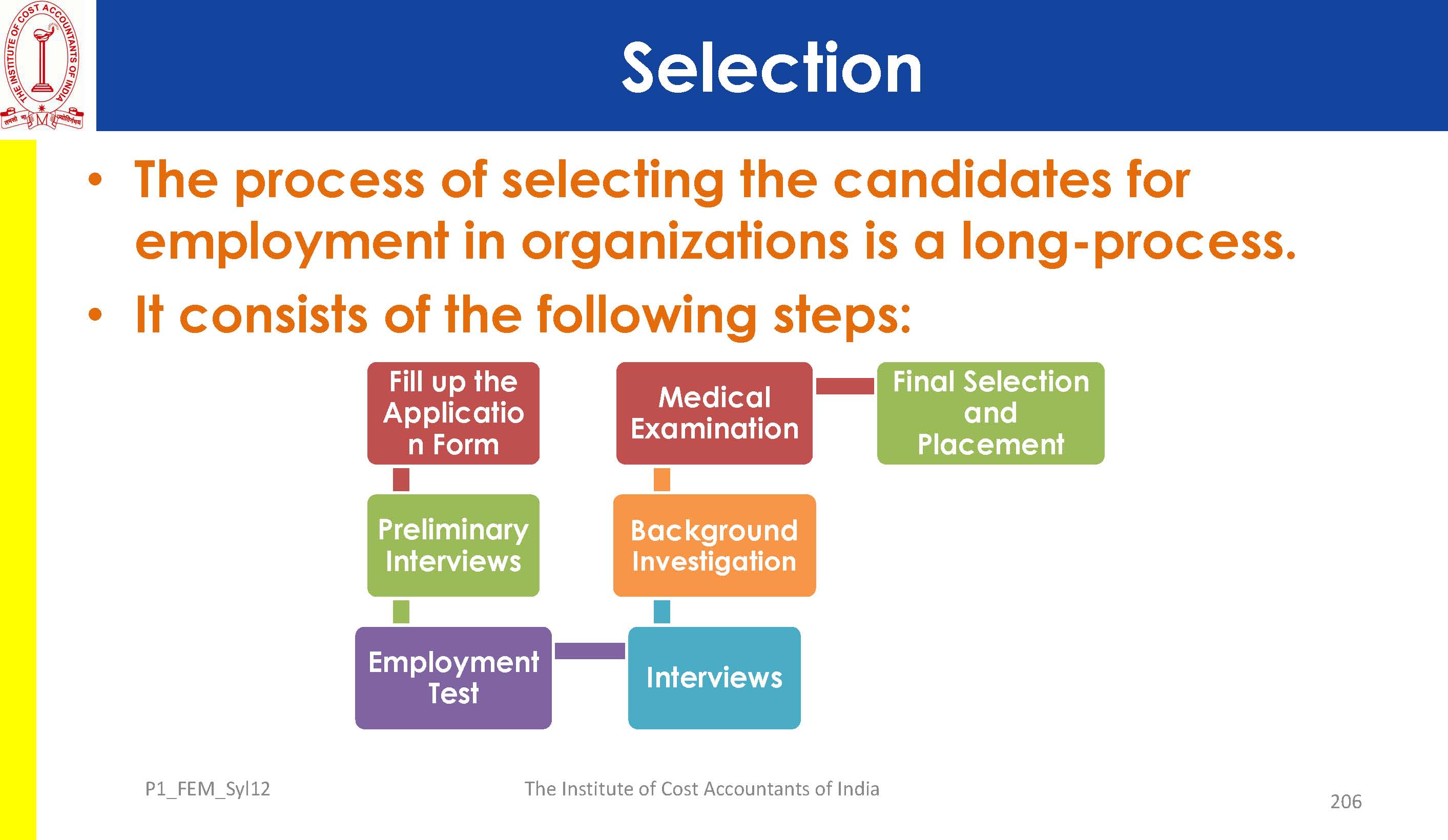 THE INSTITUTE OF COST ACCOUNTANTS OF INDIA

Selection

• The process of selecting the candidates for employment in organizations is a long-process.

• It consists of the following steps:

Fill up the Applicatio n Form

Preliminary Interviews

Employment Test

Interviews

Background Investigation

Medical Examination

Final Selection and Placement

P1_FEM_Syl12

The Institute of Cost Accountants of India

206